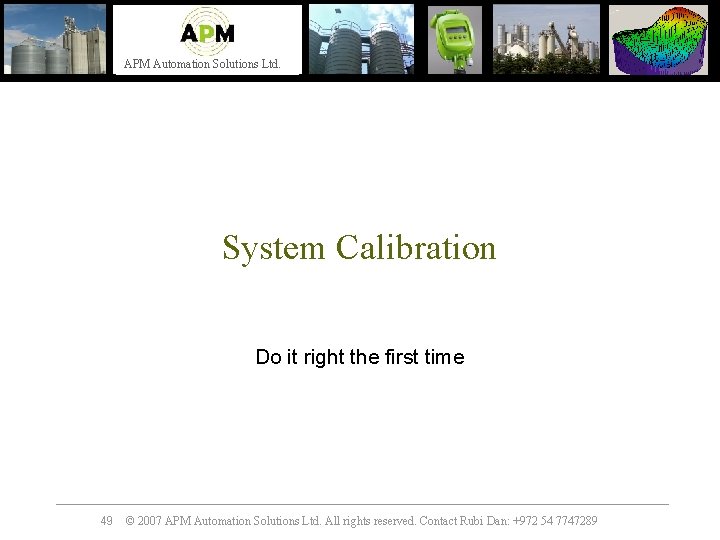 APM

APM Automation Solutions Ltd.

System Calibration

Do it right the first time

49 © 2007 APM Automation Solutions Ltd. All rights reserved. Contact Rubi Dan: +972 54 7747289